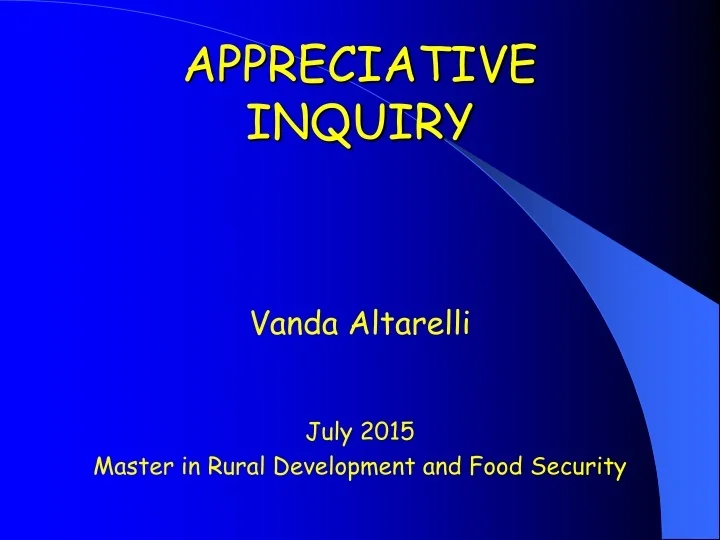 APPRECIATIVE INQUIRY

Vanda Altarelli

July 2015
Master in Rural Development and Food Security